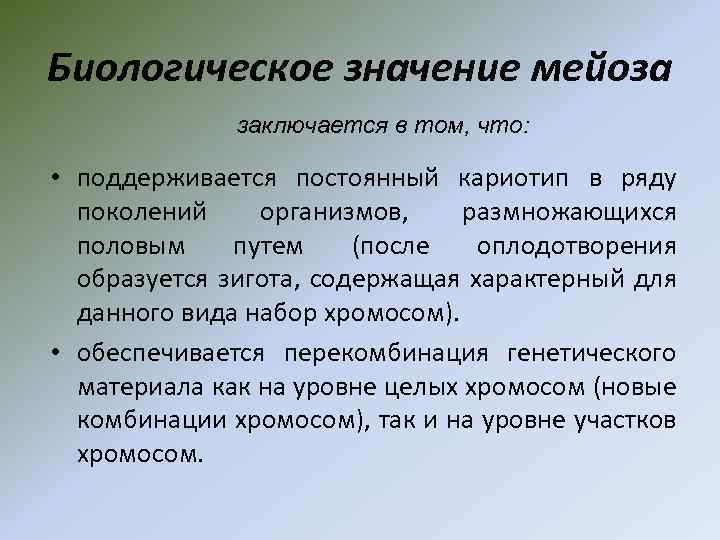 Биологическое значение мейоза

заключается в том, что:

• поддерживается постоянный кариотип в ряду поколений организмов, размножающихся половым путем (после оплодотворения образуется зигота, содержащая характерный для данного вида набор хромосом).

• обеспечивается перекомбинация генетического материала как на уровне целых хромосом (новые комбинации хромосом), так и на уровне участков хромосом.